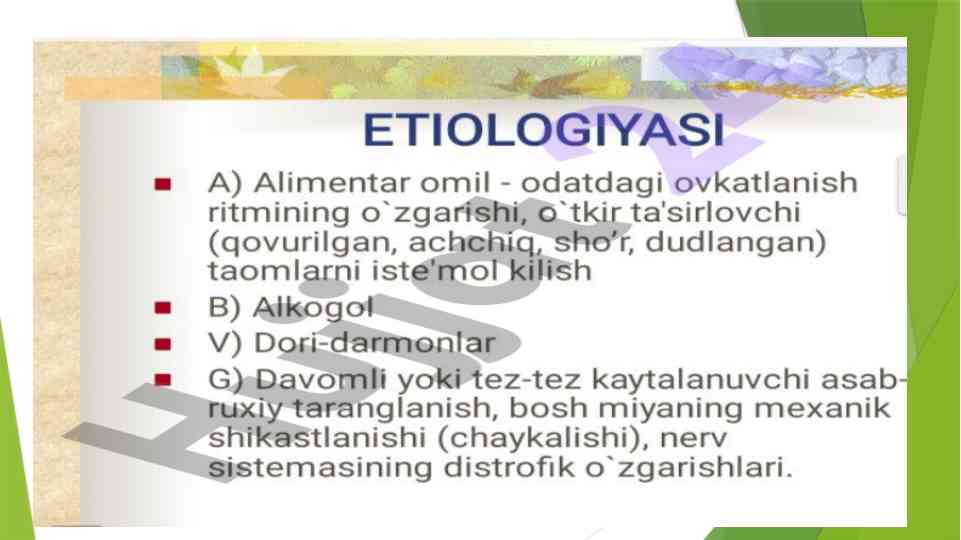 ETIOLOGIYASI

A) Alimentar omil - odatdagi ovkatlanish ritmining o`zgarishi, o`tkir ta'sirlovchi (qovurilgan, achchiq, sho'r, dudlangan) taomlarni iste'mol kilish

B) Alkogol

V) Dori-darmonlar

G) Davomli yoki tez-tez kaytalanuvchi asab-ruxiy taranglanish, bosh miyaning mexanik shikastlanishi (chaykalishi), nerv sistemasining distrofik o`zgarishlari.

Hujjat